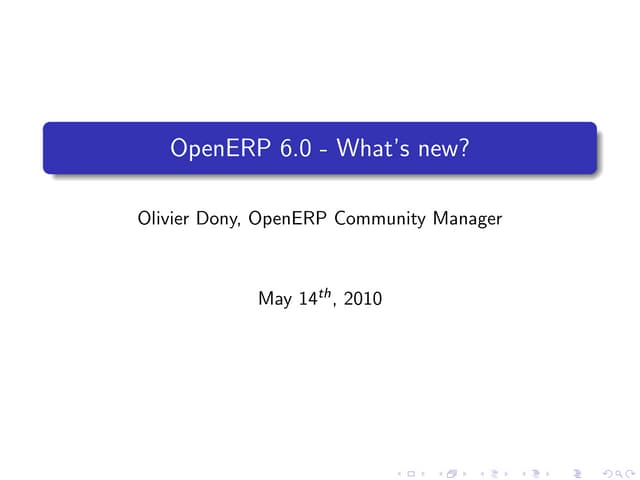 OpenERP 6.0 - What's new?

Olivier Dony, OpenERP Community Manager

May $14^{th}$, 2010